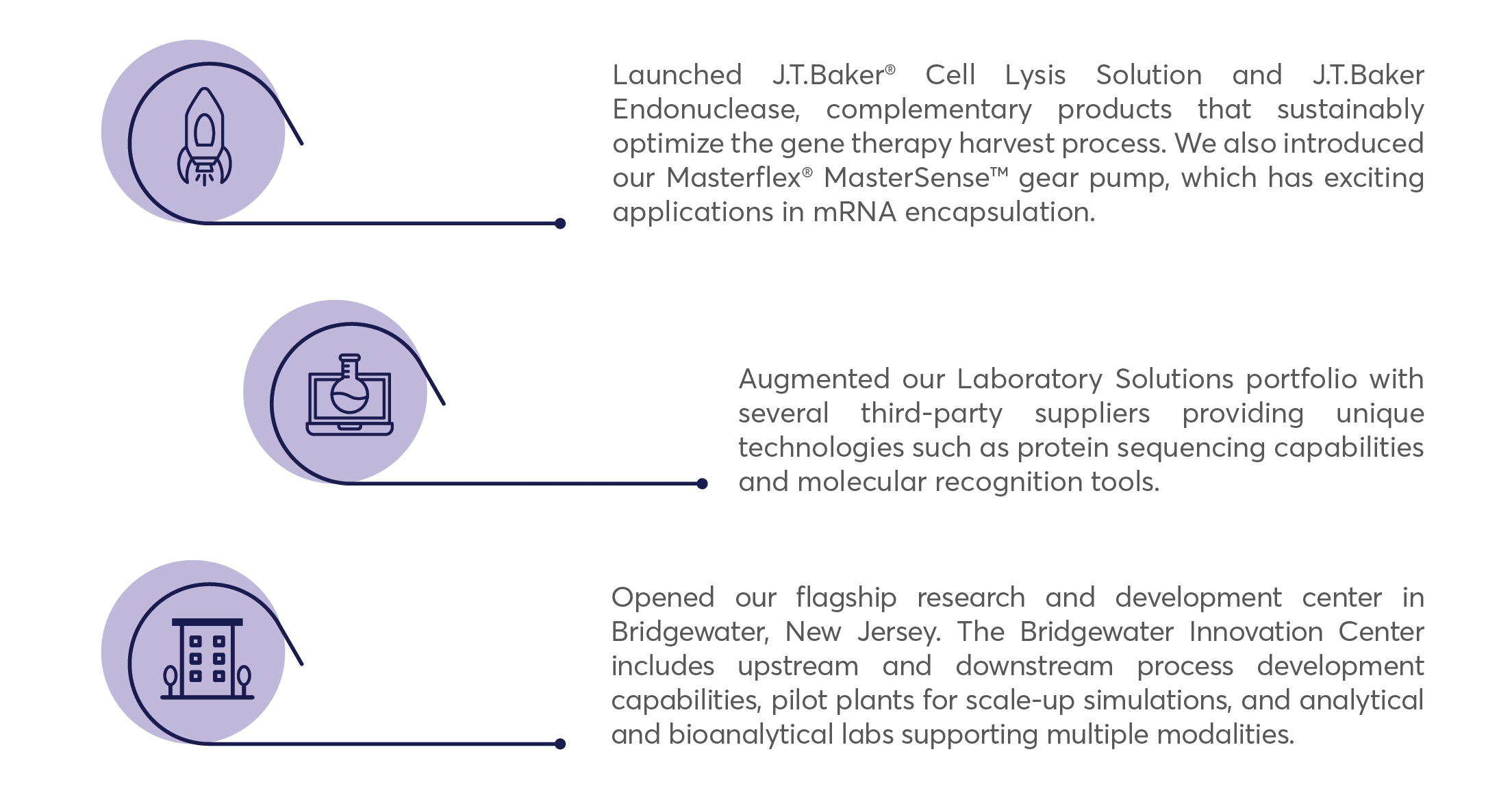 Launched J.T.Baker® Cell Lysis Solution and J.T.Baker Endonuclease, complementary products that sustainably optimize the gene therapy harvest process. We also introduced our Masterflex® MasterSense™ gear pump, which has exciting applications in mRNA encapsulation.

Augmented our Laboratory Solutions portfolio with several third-party suppliers providing unique technologies such as protein sequencing capabilities and molecular recognition tools.

Opened our flagship research and development center in Bridgewater, New Jersey. The Bridgewater Innovation Center includes upstream and downstream process development capabilities, pilot plants for scale-up simulations, and analytical and bioanalytical labs supporting multiple modalities.